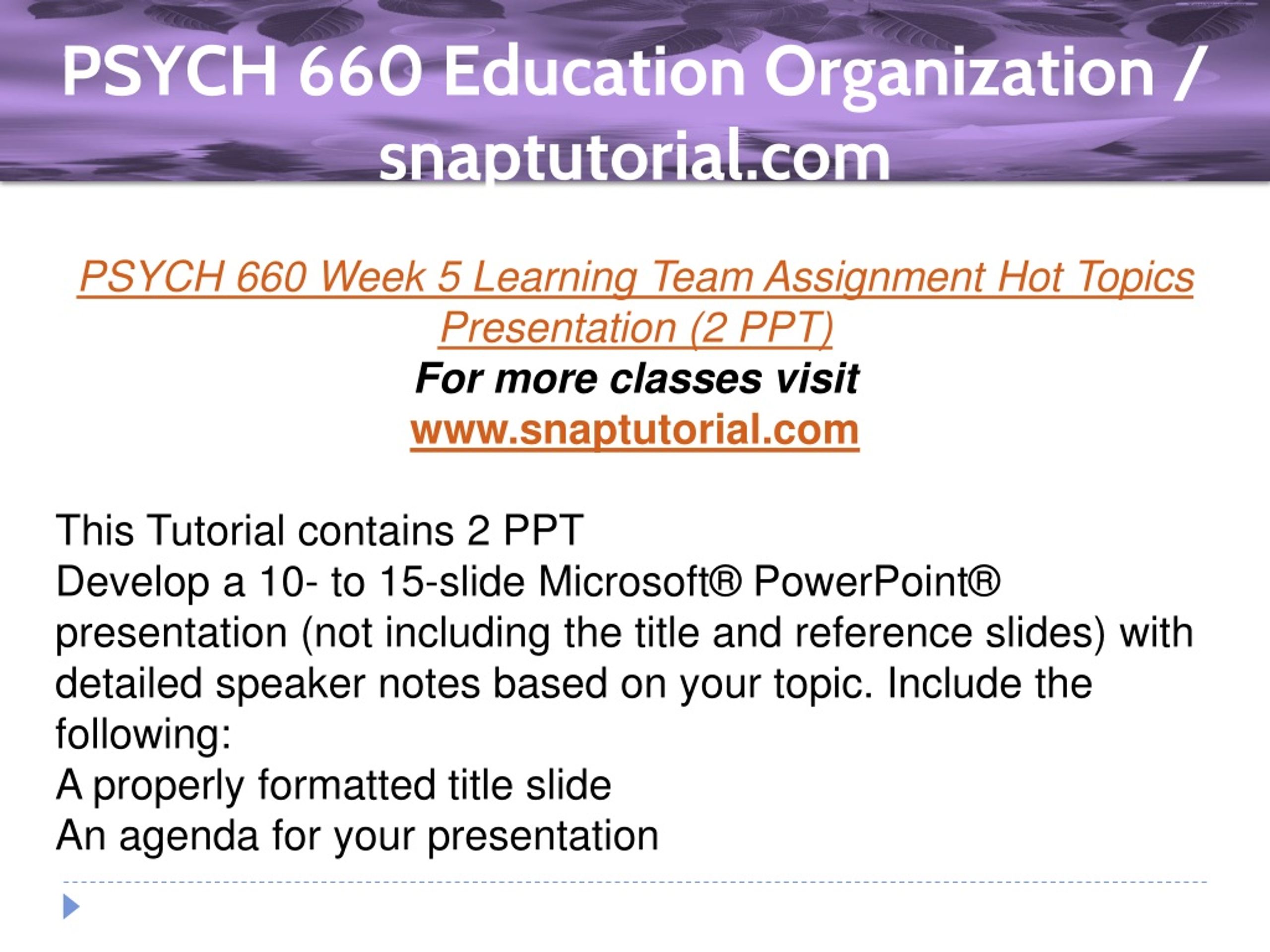 PSYCH 660 Education Organization / snaptutorial.com

PSYCH 660 Week 5 Learning Team Assignment Hot Topics Presentation (2 PPT)
For more classes visit
www.snaptutorial.com

This Tutorial contains 2 PPT
Develop a 10- to 15-slide Microsoft® PowerPoint® presentation (not including the title and reference slides) with detailed speaker notes based on your topic. Include the following:
A properly formatted title slide
An agenda for your presentation